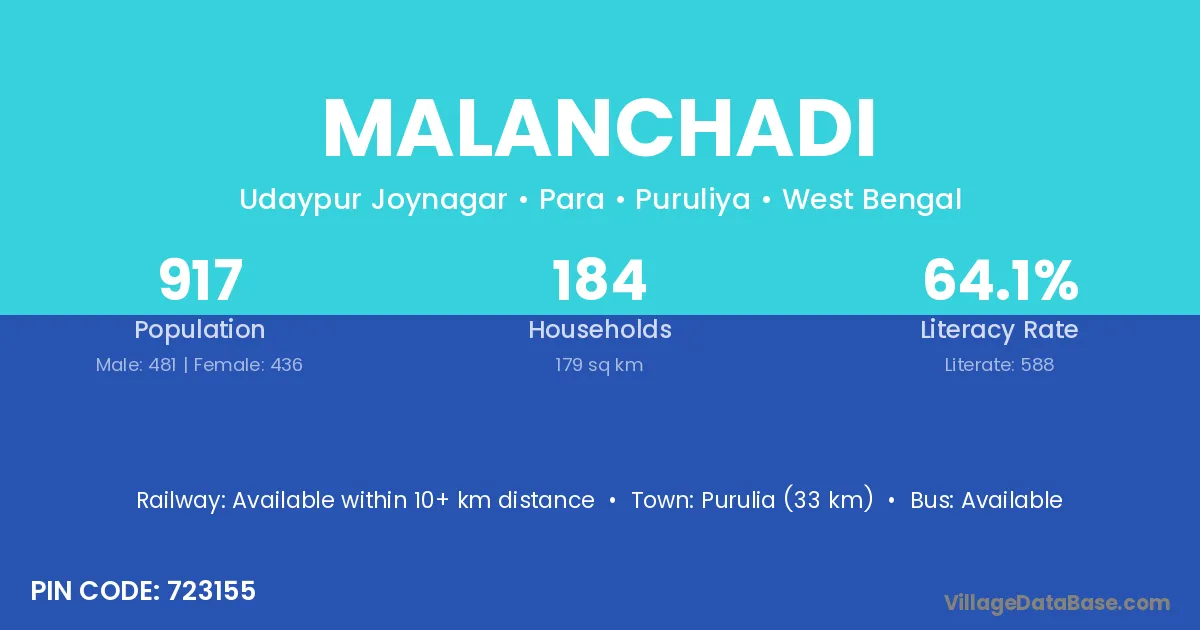 MALANCHADI

Udaypur Joynagar • Para • Puruliya • West Bengal

917
Population
Male: 481 | Female: 436

184
Households
179 sq km

64.1%
Literacy Rate
Literate: 588

Railway: Available within 10+ km distance • Town: Purulia (33 km) • Bus: Available

PIN CODE: 723155

VillageDataBase.com